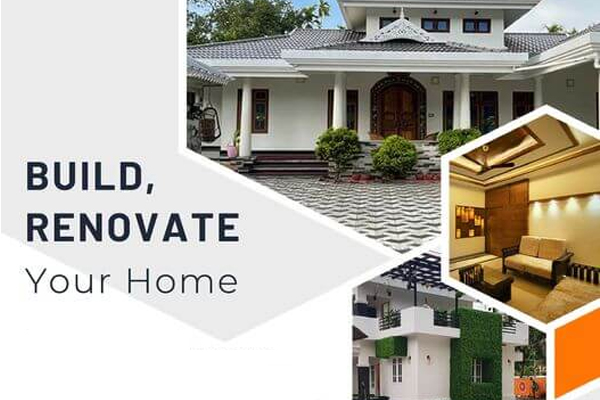 BUILD,
RENOVATE
Your Home